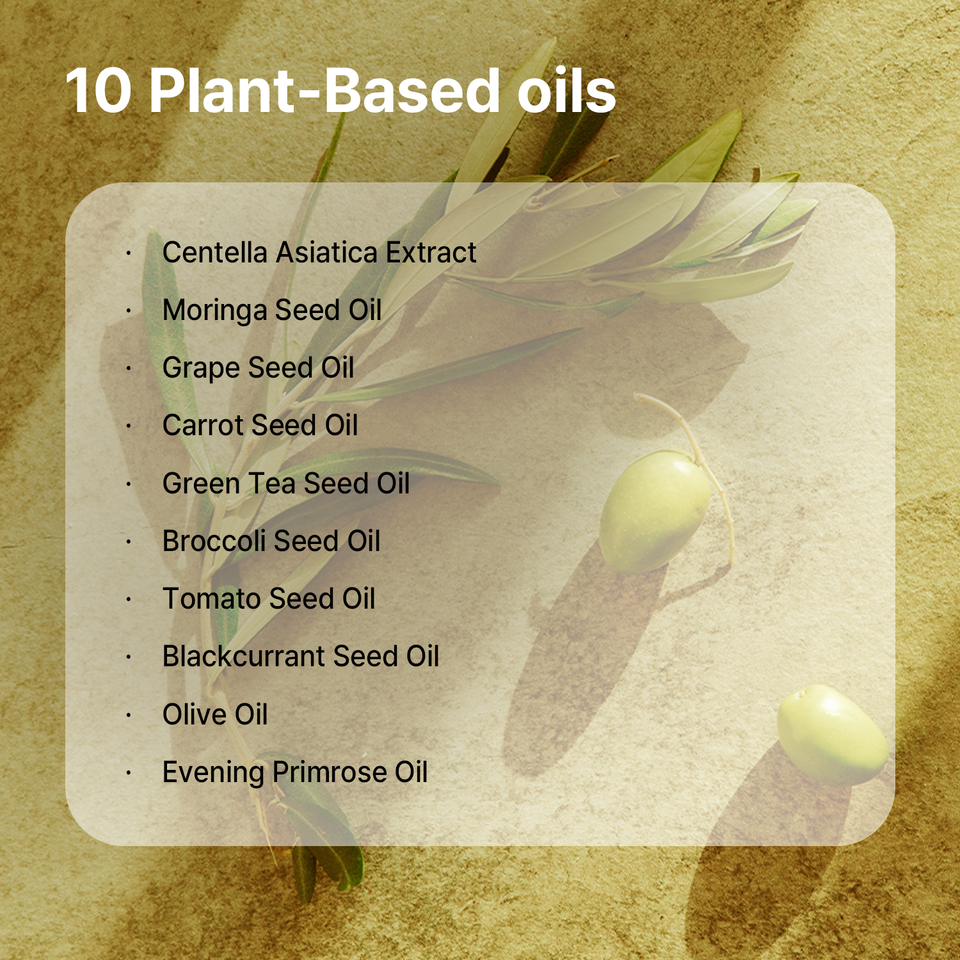 10 Plant-Based oils

· Centella Asiatica Extract
· Moringa Seed Oil
· Grape Seed Oil
· Carrot Seed Oil
· Green Tea Seed Oil
· Broccoli Seed Oil
· Tomato Seed Oil
· Blackcurrant Seed Oil
· Olive Oil
· Evening Primrose Oil